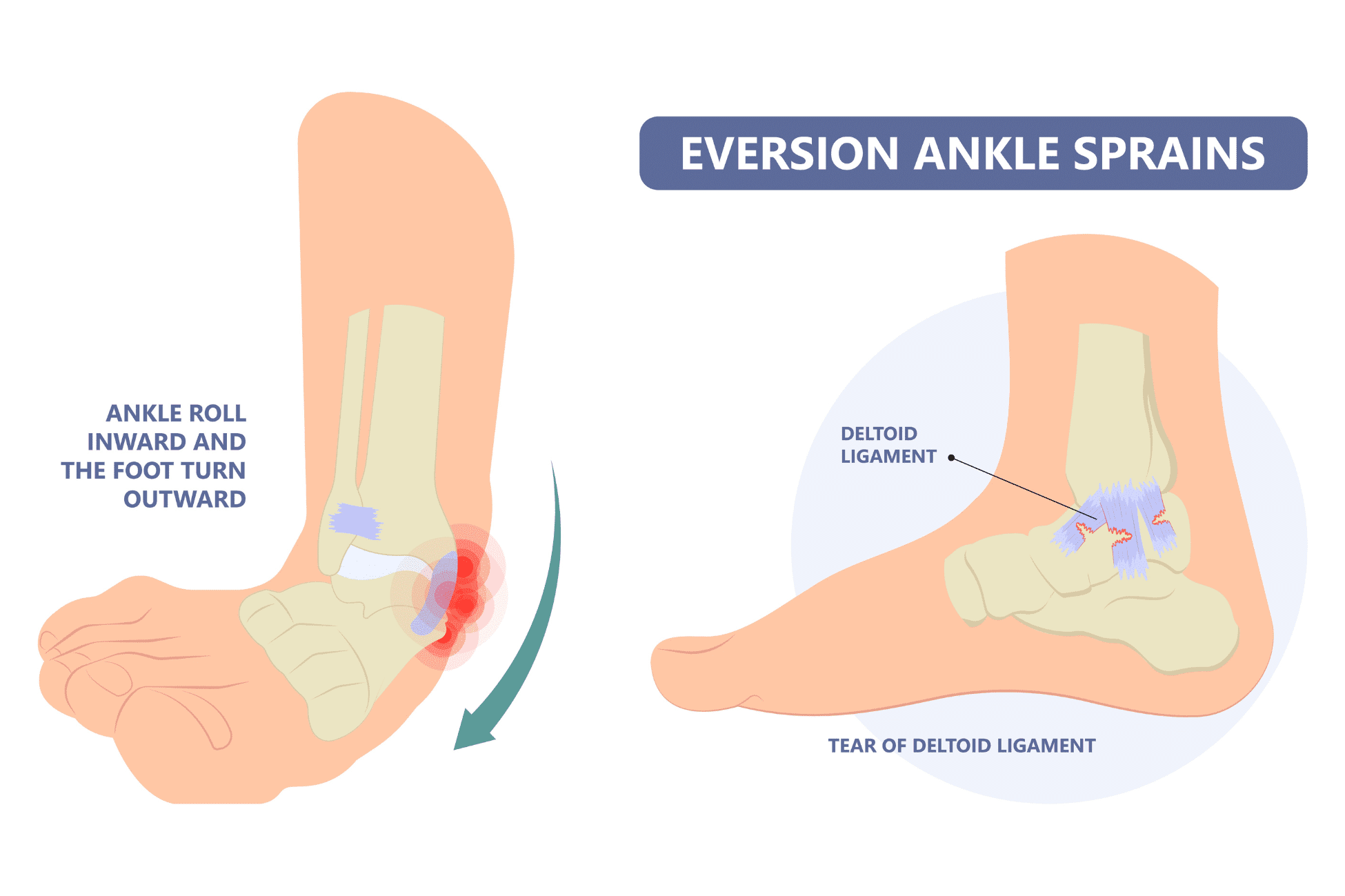 EVERSION ANKLE SPRAINS

ANKLE ROLL INWARD AND THE FOOT TURN OUTWARD

DELTOID LIGAMENT

TEAR OF DELTOID LIGAMENT